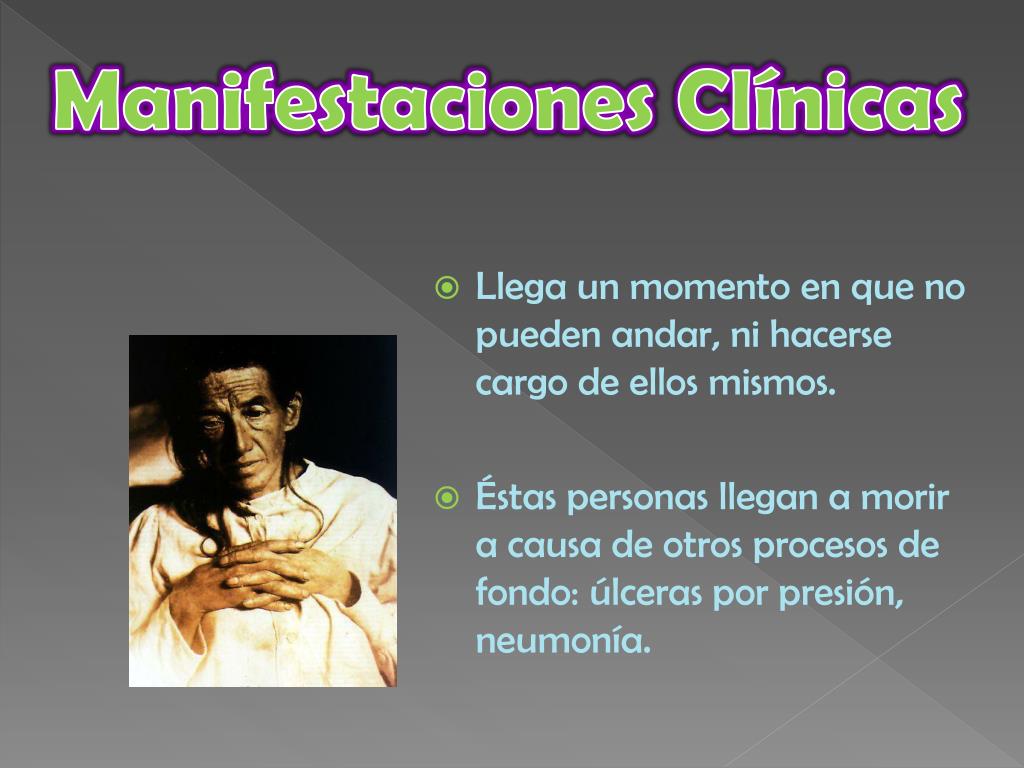 Manifestaciones Clínicas

Llega un momento en que no pueden andar, ni hacerse cargo de ellos mismos.

Éstas personas llegan a morir a causa de otros procesos de fondo: úlceras por presión, neumonía.